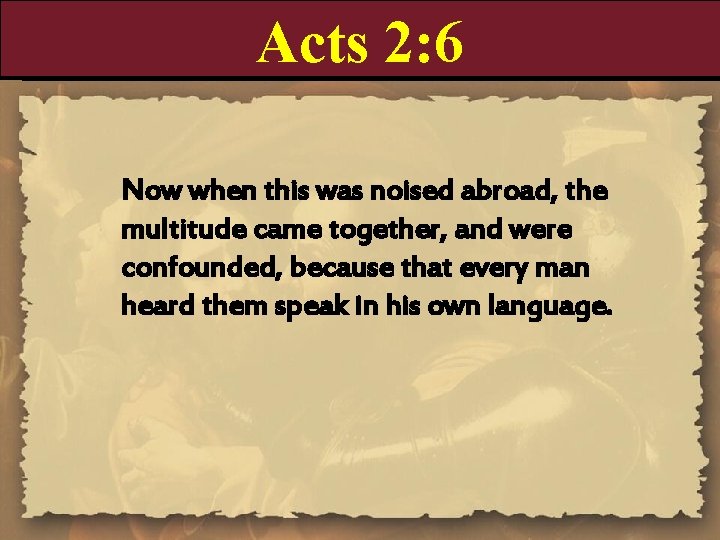 Acts 2:6

Now when this was noised abroad, the multitude came together, and were confounded, because that every man heard them speak in his own language.